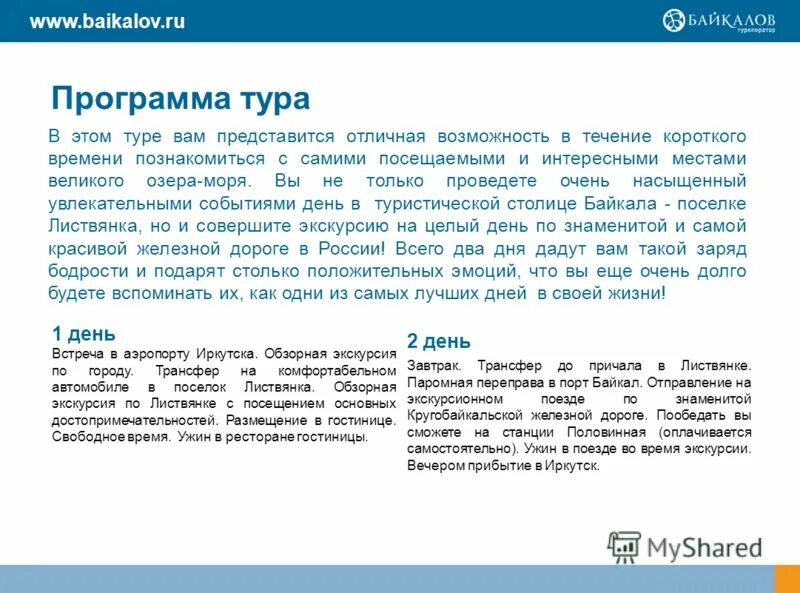 www.baikalov.ru

БАЙКАЛОВ
туроператор

Программа тура

В этом туре вам представится отличная возможность в течение короткого времени познакомиться с самими посещаемыми и интересными местами великого озера-моря. Вы не только проведете очень насыщенный увлекательными событиями день в туристической столице Байкала - поселке Листвянка, но и совершите экскурсию на целый день по знаменитой и самой красивой железной дороге в России! Всего два дня дадут вам такой заряд бодрости и подарят столько положительных эмоций, что вы еще очень долго будете вспоминать их, как одни из самых лучших дней в своей жизни!

1 день
Встреча в аэропорту Иркутска. Обзорная экскурсия по городу. Трансфер на комфортабельном автомобиле в поселок Листвянка. Обзорная экскурсия по Листвянке с посещением основных достопримечательностей. Размещение в гостинице. Свободное время. Ужин в ресторане гостиницы.

2 день
Завтрак. Трансфер до причала в Листвянке. Паромная переправа в порт Байкал. Отправление на экскурсионном поезде по знаменитой Кругобайкальской железной дороге. Пообедать вы сможете на станции Половинная (оплачивается самостоятельно). Ужин в поезде во время экскурсии. Вечером прибытие в Иркутск.

MyShared